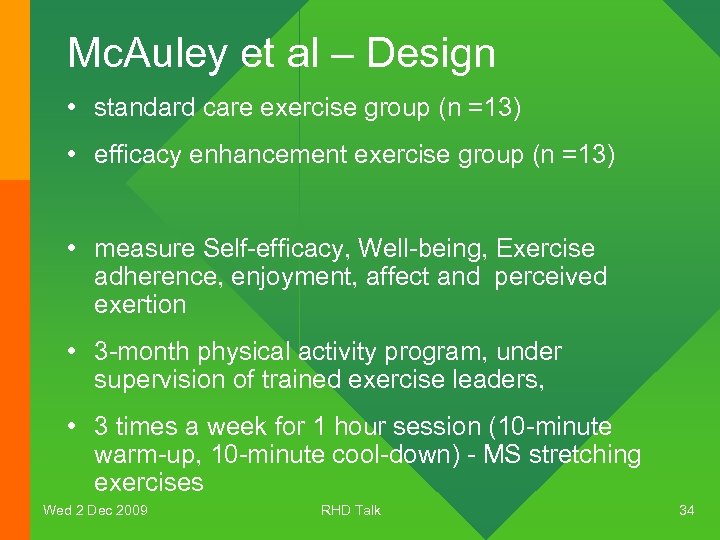 McAuley et al – Design

• standard care exercise group (n =13)

• efficacy enhancement exercise group (n =13)

• measure Self-efficacy, Well-being, Exercise adherence, enjoyment, affect and perceived exertion

• 3-month physical activity program, under supervision of trained exercise leaders,

• 3 times a week for 1 hour session (10-minute warm-up, 10-minute cool-down) - MS stretching exercises

Wed 2 Dec 2009

RHD Talk

34